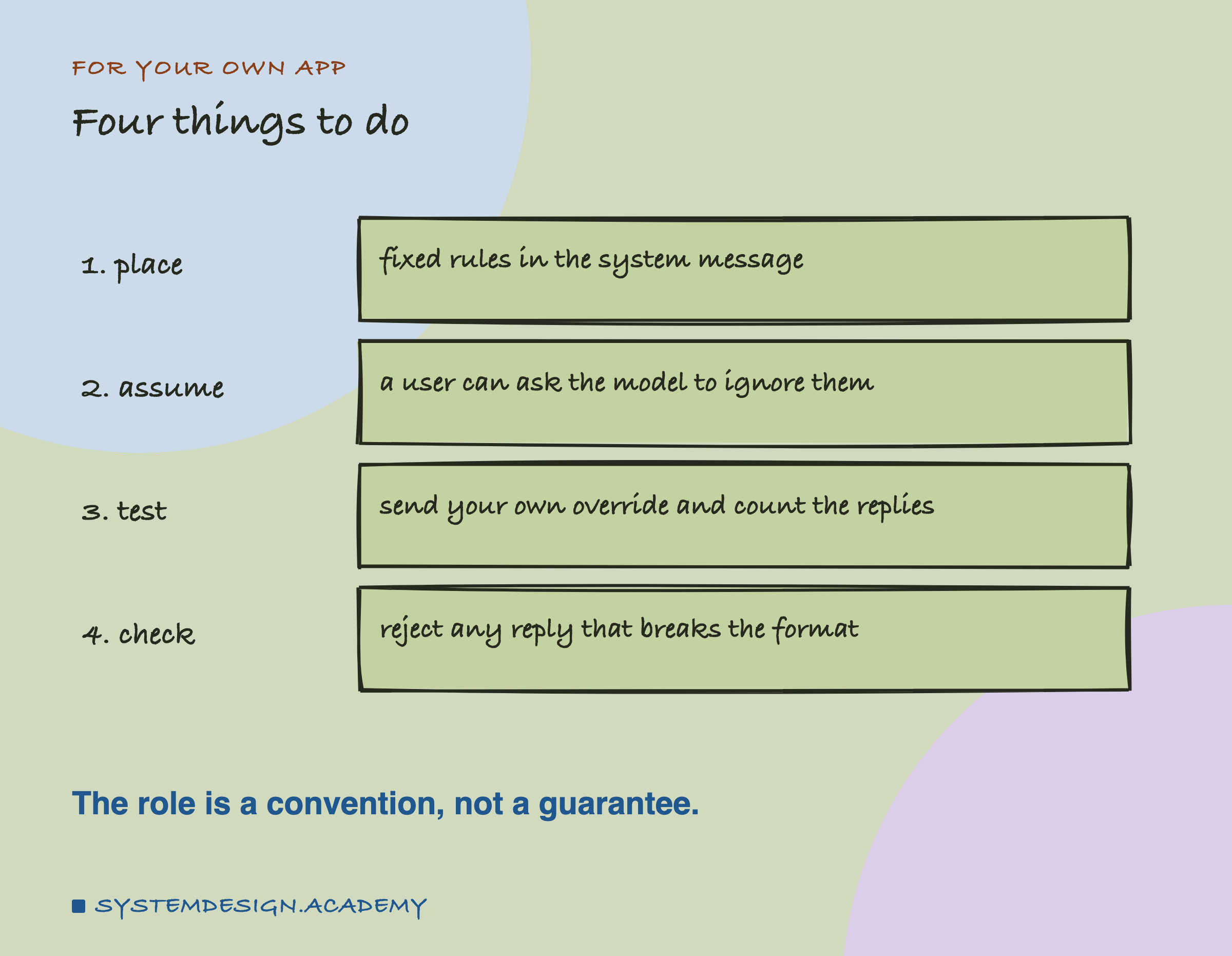 FOR YOUR OWN APP

Four things to do

1. place

fixed rules in the system message

2. assume

a user can ask the model to ignore them

3. test

send your own override and count the replies

4. check

reject any reply that breaks the format

The role is a convention, not a guarantee.

SYSTEMDESIGN.ACADEMY